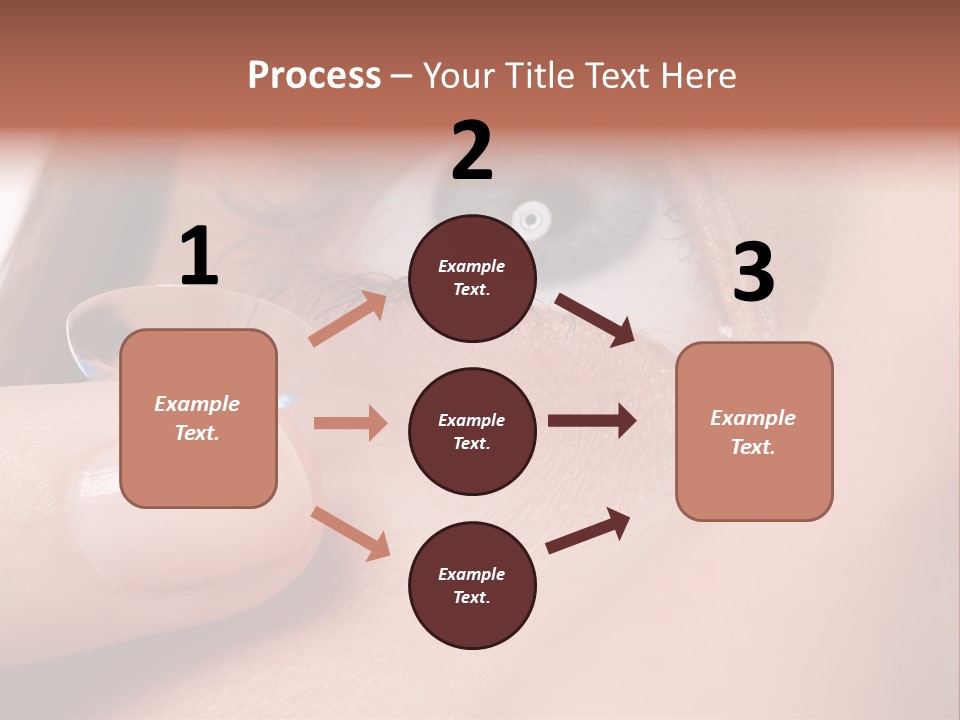 Process – Your Title Text Here

1

Example Text.

2

Example Text.

Example Text.

Example Text.

3

Example Text.